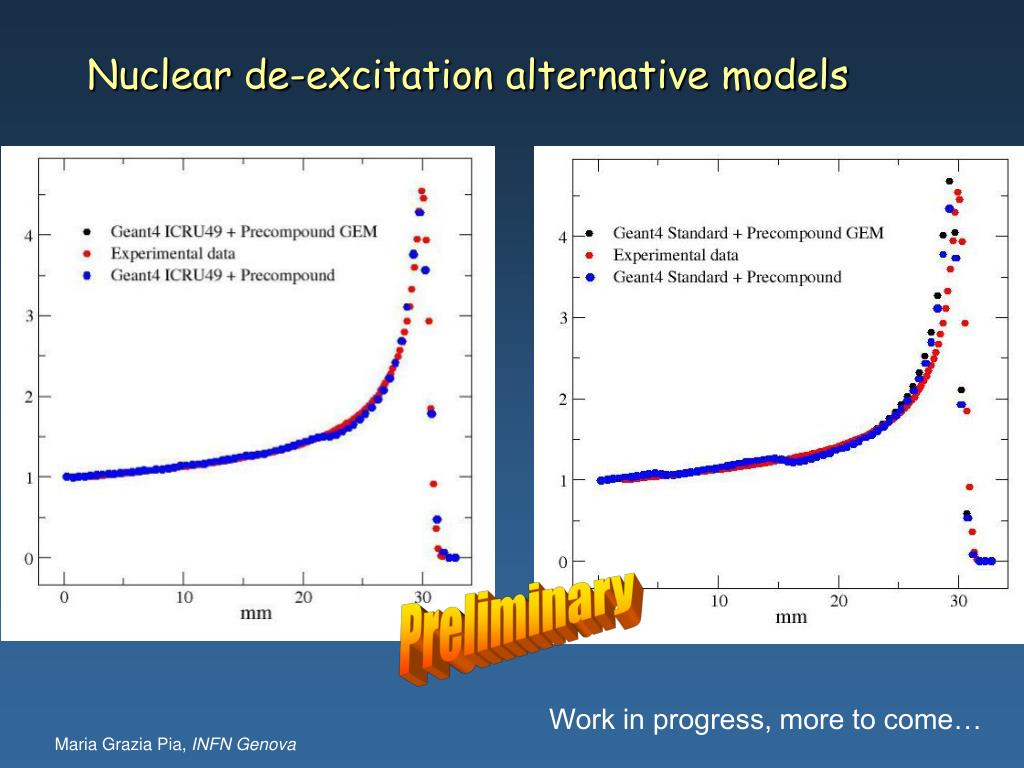 Nuclear de-excitation alternative models

Geant4 ICRU49 + Precompound GEM
Experimental data
Geant4 ICRU49 + Precompound

4
3
2
1
0
0
10
20
30
mm

Geant4 Standard + Precompound GEM
Experimental data
Geant4 Standard + Precompound

4
3
2
1
0
10
20
30
mm

Preliminary

Work in progress, more to come…

Maria Grazia Pia, INFN Genova